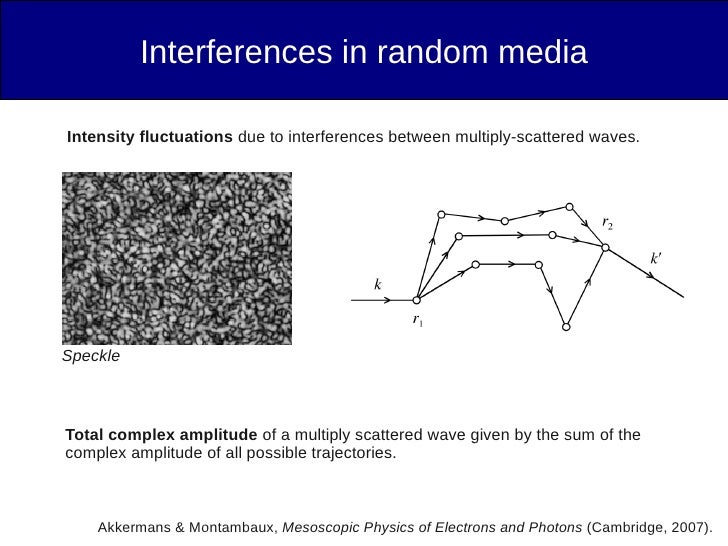 Interferences in random media

Intensity fluctuations due to interferences between multiply-scattered waves.

Speckle

$k$

$r_1$

$r_2$

$k'$

Total complex amplitude of a multiply scattered wave given by the sum of the complex amplitude of all possible trajectories.

Akkermans & Montambaux, Mesoscopic Physics of Electrons and Photons (Cambridge, 2007).